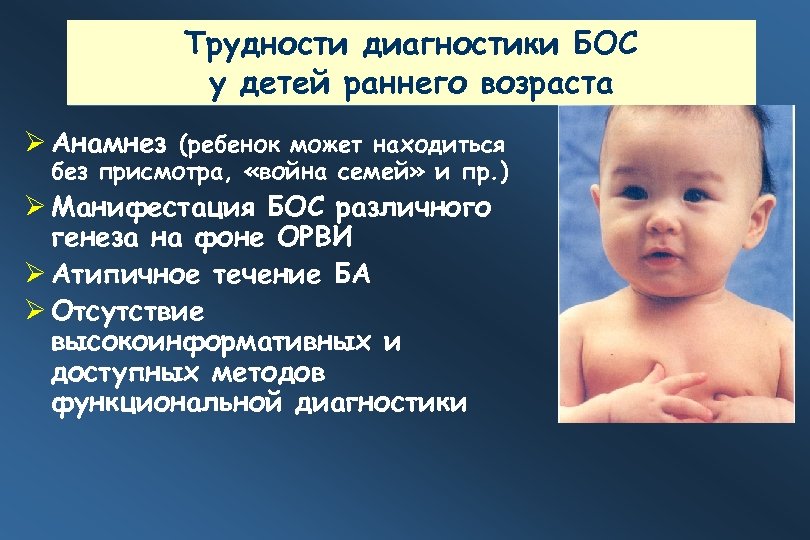 Трудности диагностики БОС у детей раннего возраста

➢ Анамнез (ребенок может находиться без присмотра, «война семей» и пр.)
➢ Манифестация БОС различного генеза на фоне ОРВИ
➢ Атипичное течение БА
➢ Отсутствие высокоинформативных и доступных методов функциональной диагностики